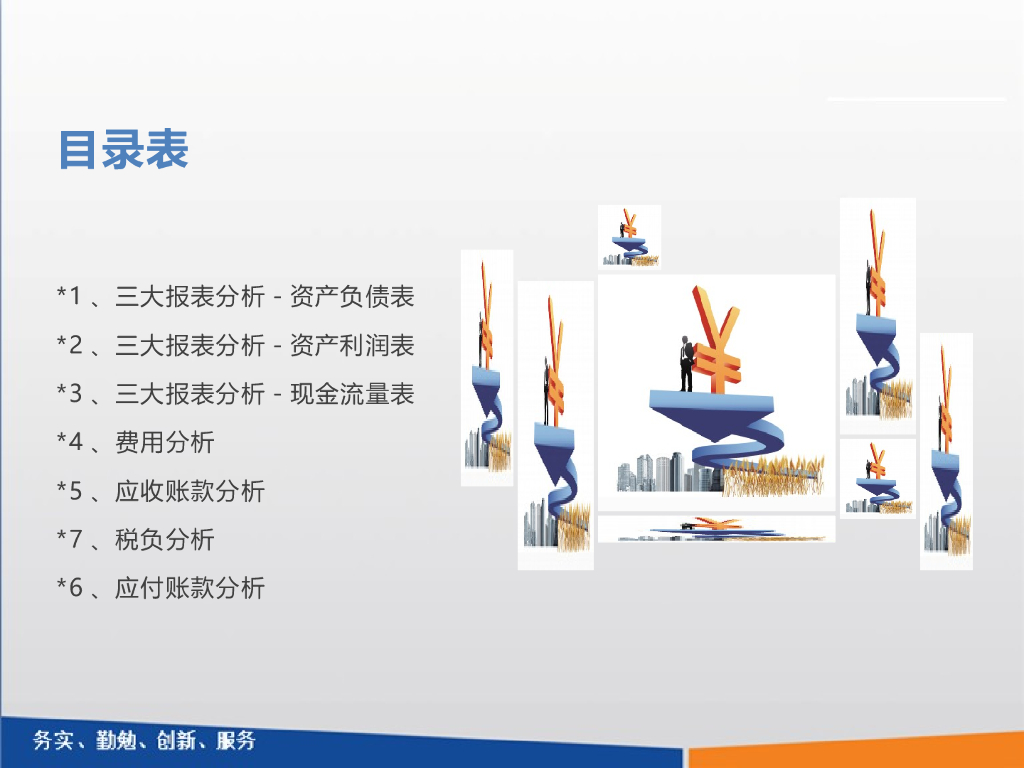 目录表

*1 、三大报表分析 - 资产负债表
*2 、三大报表分析 - 资产利润表
*3 、三大报表分析 - 现金流量表
*4 、费用分析
*5 、应收账款分析
*7 、税负分析
*6 、应付账款分析

务实、勤勉、创新、服务